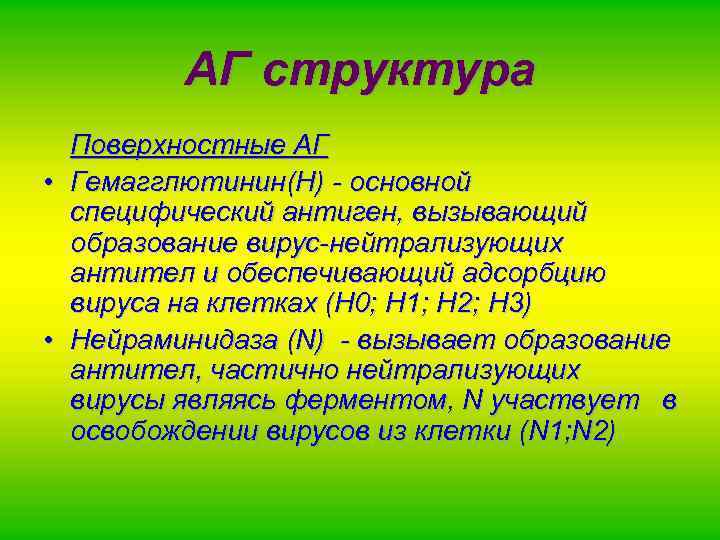 АГ структура

Поверхностные АГ

• Гемагглютинин(Н) - основной специфический антиген, вызывающий образование вирус-нейтрализующих антител и обеспечивающий адсорбцию вируса на клетках (Н0; Н1; Н2; Н3)

• Нейраминидаза (N) - вызывает образование антител, частично нейтрализующих вирусы являясь ферментом, N участвует в освобождении вирусов из клетки (N1;N2)